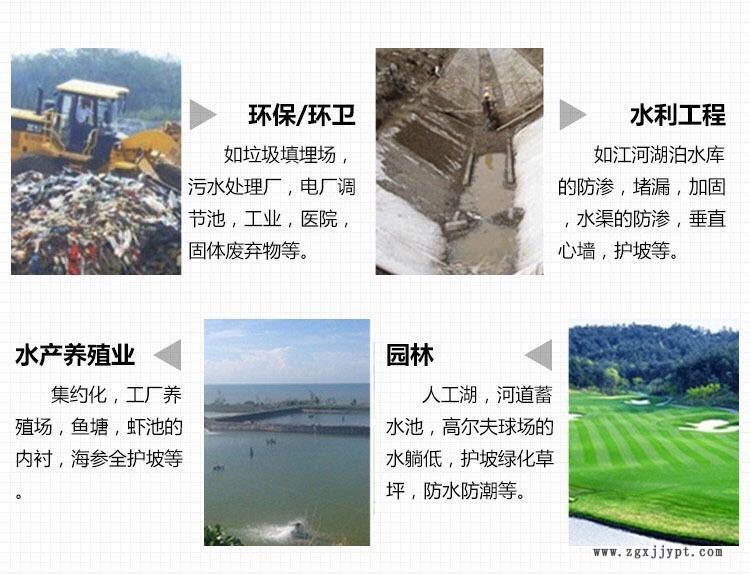 环保/环卫

如垃圾填埋场，污水处理厂，电厂调节池，工业，医院，固体废弃物等。

水利工程

如江河湖泊水库的防渗，堵漏，加固，水渠的防渗，垂直心墙，护坡等。

水产养殖业

集约化，工厂养殖场，鱼塘，虾池的内衬，海参全护坡等。

园林

人工湖，河道蓄水池，高尔夫球场的水躺低，护坡绿化草坪，防水防潮等。

www.zgxjjypt.com